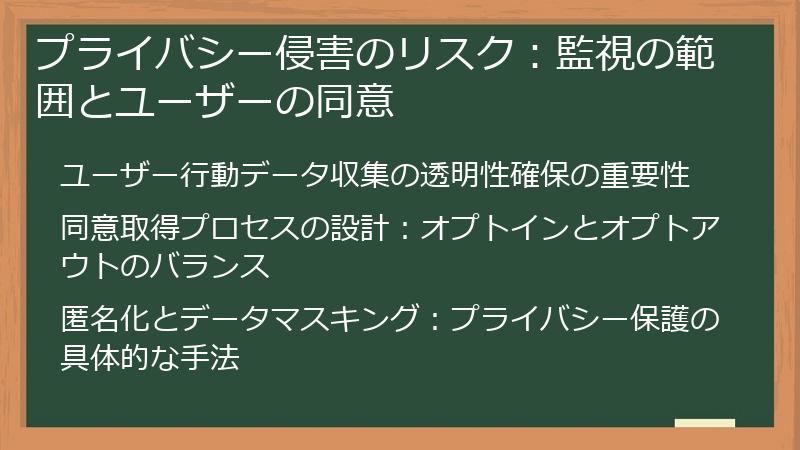 プライバシー侵害のリスク：監視の範囲とユーザーの同意

ユーザー行動データ収集の透明性確保の重要性

同意取得プロセスの設計：オプトインとオプトアウトのバランス

匿名化とデータマスキング：プライバシー保護の具体的な手法